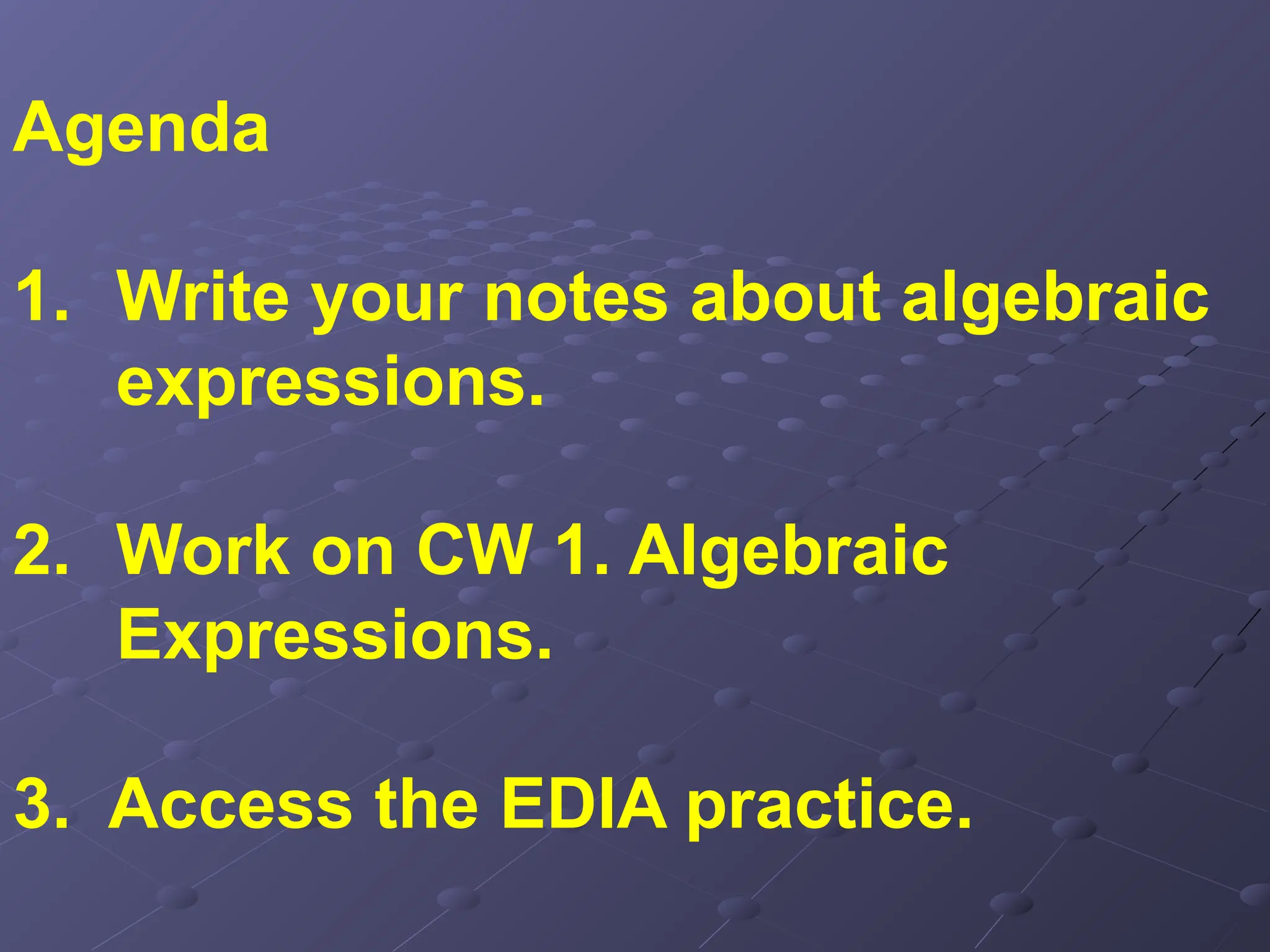 Agenda

1. Write your notes about algebraic expressions.

2. Work on CW 1. Algebraic Expressions.

3. Access the EDIA practice.